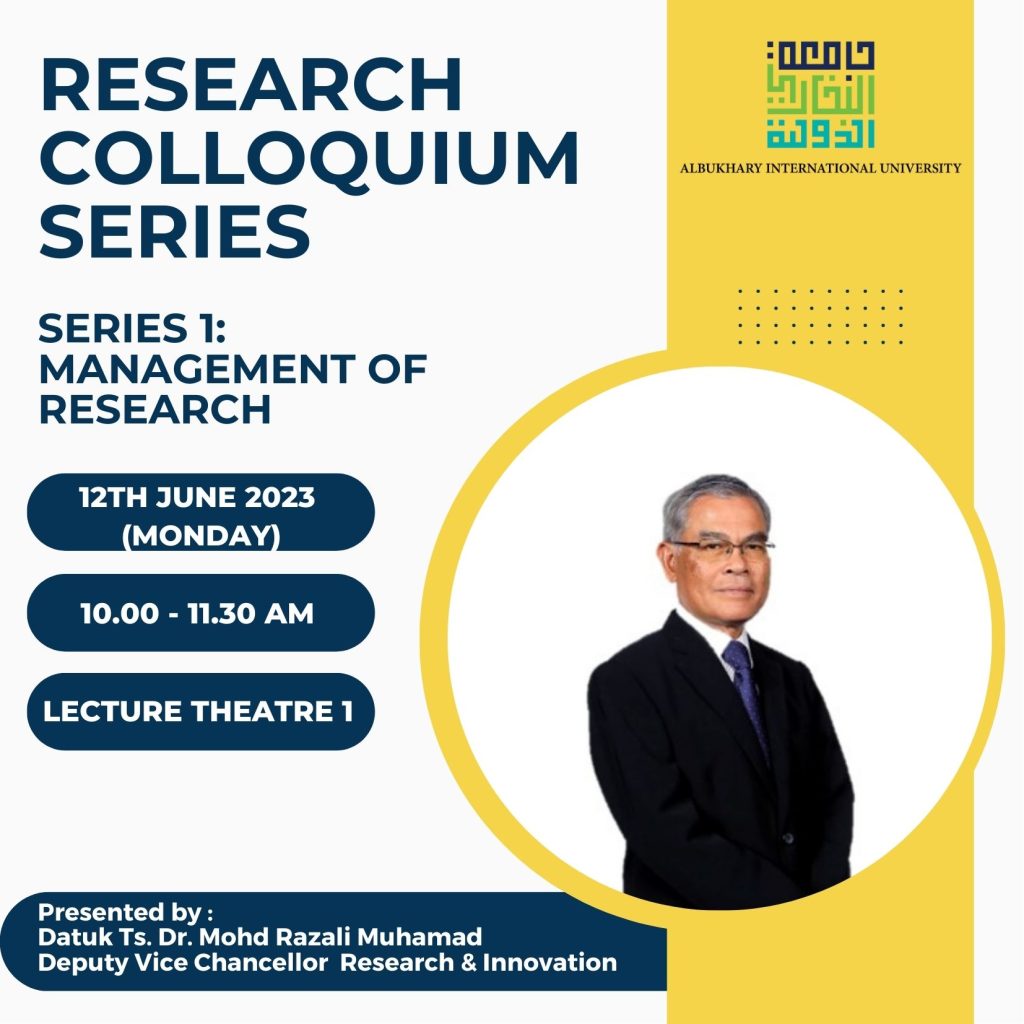 RESEARCH COLLOQUIUM SERIES

جامعة البخاري الدولية

ALBUKHARY INTERNATIONAL UNIVERSITY

SERIES 1: MANAGEMENT OF RESEARCH

12TH JUNE 2023 (MONDAY)

10.00 - 11.30 AM

LECTURE THEATRE 1

Presented by :
Datuk Ts. Dr. Mohd Razali Muhamad
Deputy Vice Chancellor Research & Innovation